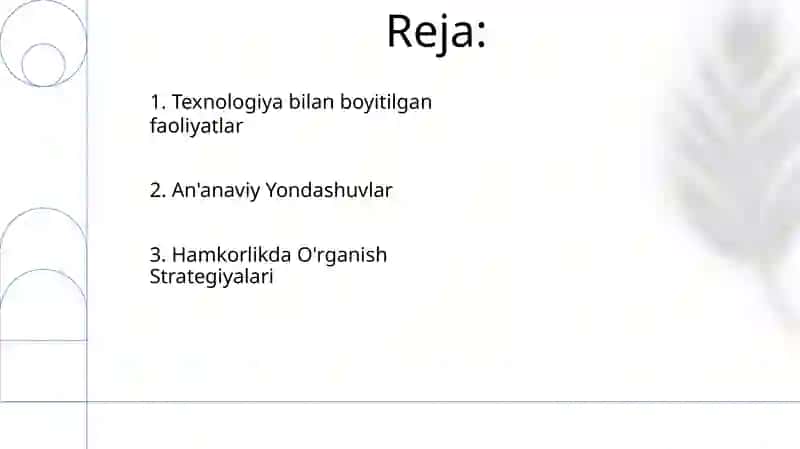 Reja:

1. Texnologiya bilan boyitilgan faoliyatlar

2. An'anaviy Yondashuvlar

3. Hamkorlikda O'rganish Strategiyalari